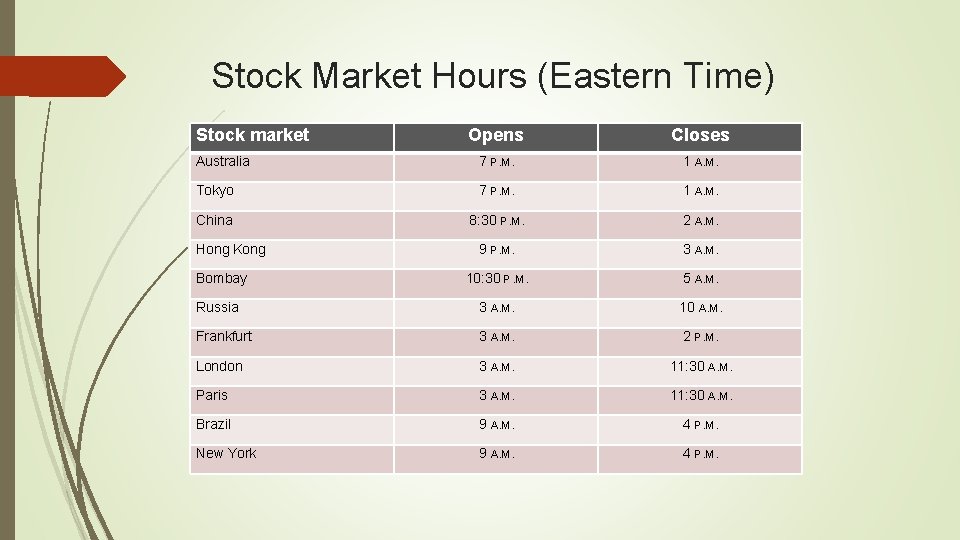 Stock Market Hours (Eastern Time)

| Stock market | Opens | Closes |
|---|---|---|
| Australia | 7 P.M. | 1 A.M. |
| Tokyo | 7 P.M. | 1 A.M. |
| China | 8:30 P.M. | 2 A.M. |
| Hong Kong | 9 P.M. | 3 A.M. |
| Bombay | 10:30 P.M. | 5 A.M. |
| Russia | 3 A.M. | 10 A.M. |
| Frankfurt | 3 A.M. | 2 P.M. |
| London | 3 A.M. | 11:30 A.M. |
| Paris | 3 A.M. | 11:30 A.M. |
| Brazil | 9 A.M. | 4 P.M. |
| New York | 9 A.M. | 4 P.M. |